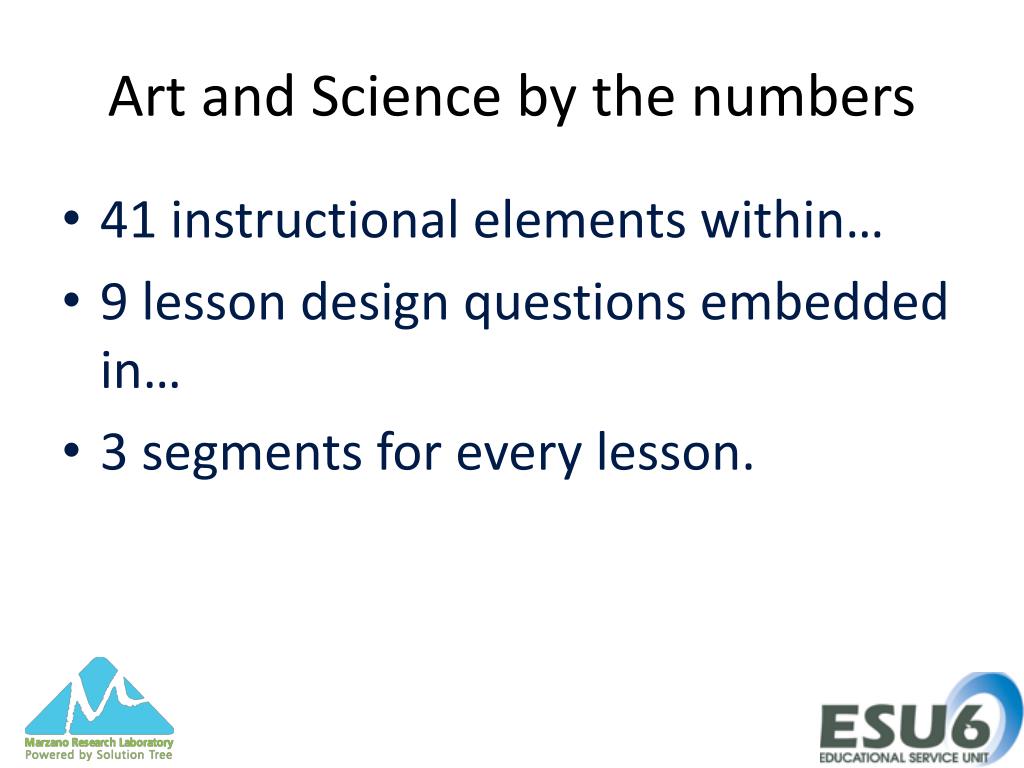 Art and Science by the numbers

• 41 instructional elements within…
• 9 lesson design questions embedded in…
• 3 segments for every lesson.

Marzano Research Laboratory
Powered by Solution Tree

ESU6
EDUCATIONAL SERVICE UNIT